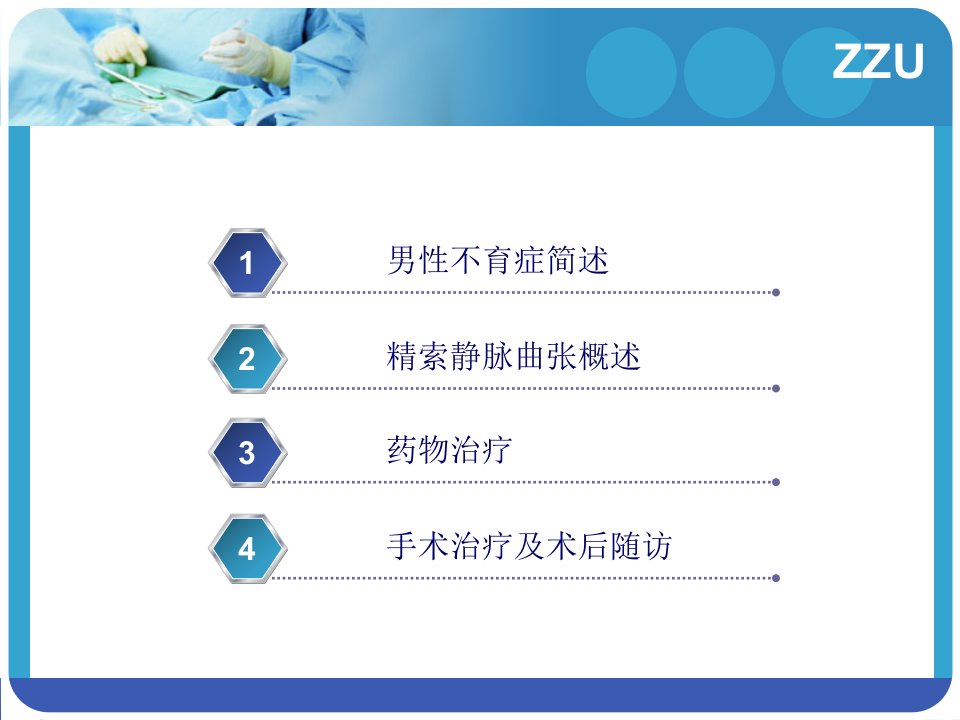 ZZU

1 男性不育症简述

2 精索静脉曲张概述

3 药物治疗

4 手术治疗及术后随访